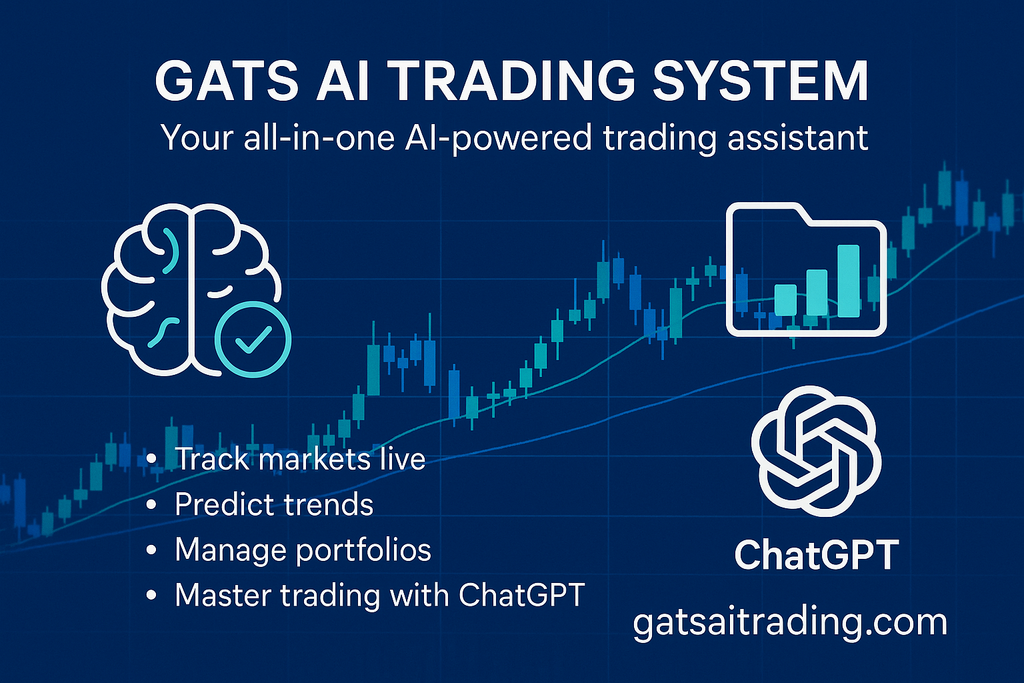 GATS AI TRADING SYSTEM
Your all-in-one AI-powered trading assistant

• Track markets live
• Predict trends
• Manage portfolios
• Master trading with ChatGPT

ChatGPT
gatsaitrading.com